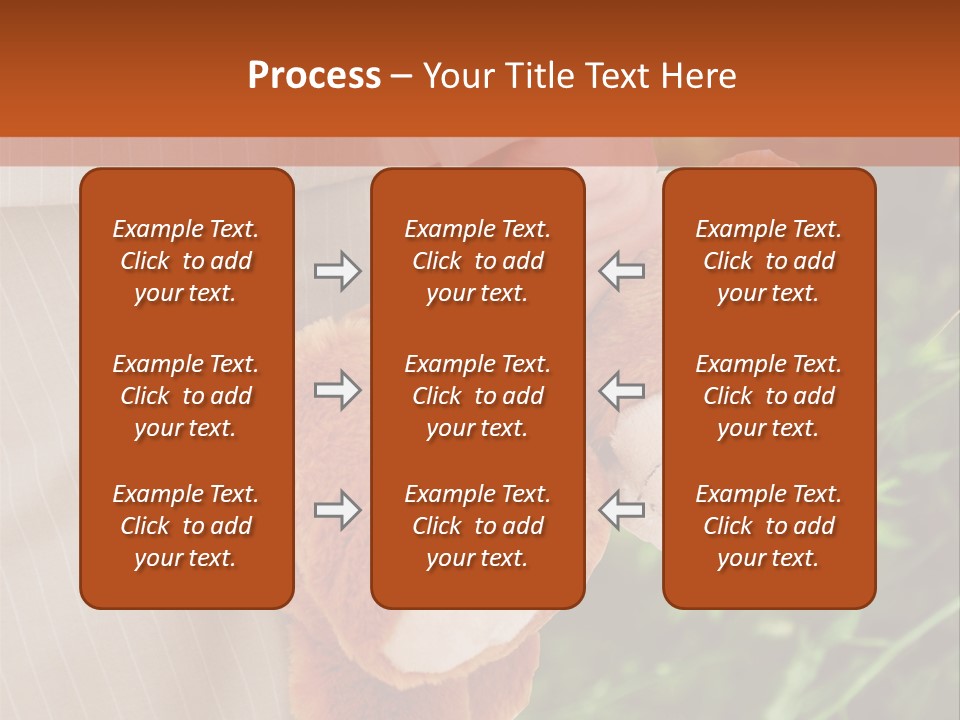 Process – Your Title Text Here

Example Text. Click to add your text.

Example Text. Click to add your text.

Example Text. Click to add your text.

Example Text. Click to add your text.

Example Text. Click to add your text.

Example Text. Click to add your text.

Example Text. Click to add your text.

Example Text. Click to add your text.

Example Text. Click to add your text.